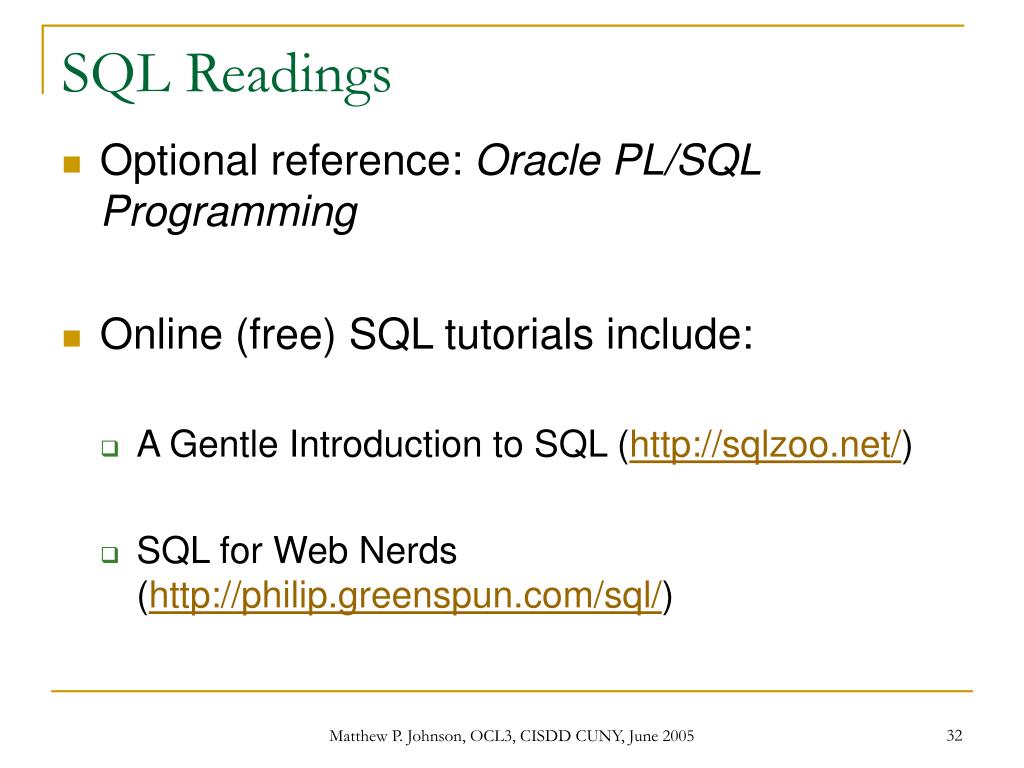 SQL Readings

Optional reference: Oracle PL/SQL Programming

Online (free) SQL tutorials include:

A Gentle Introduction to SQL (http://sqlzoo.net/)

SQL for Web Nerds (http://philip.greenspun.com/sql/)

Matthew P. Johnson, OCL3, CISDD CUNY, June 2005

32